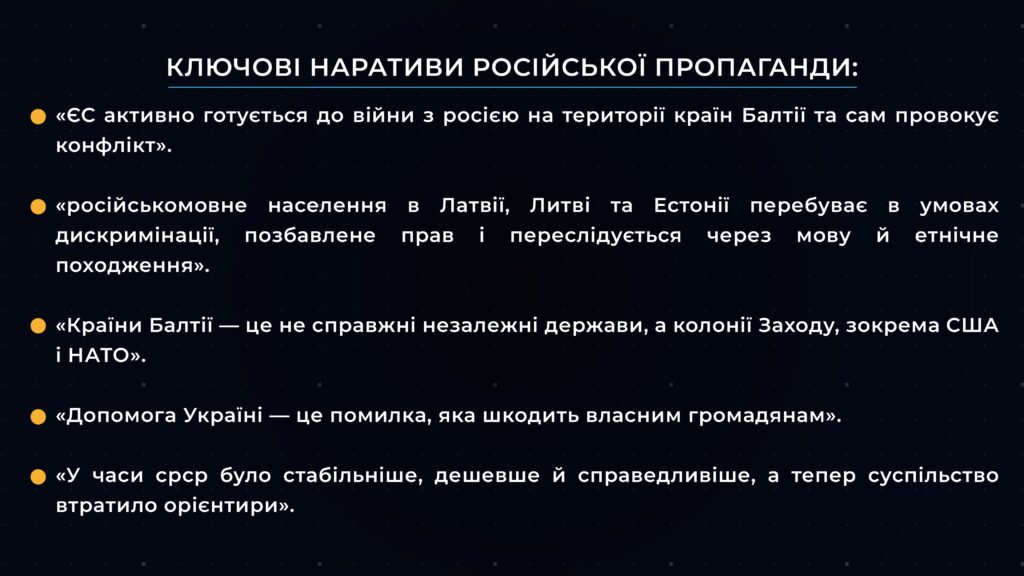 КЛЮЧОВІ НАРАТИВИ РОСІЙСЬКОЇ ПРОПАГАНДИ:

«ЄС активно готується до війни з росією на території країн Балтії та сам провокує конфлікт».

«російськомовне населення в Латвії, Литві та Естонії перебуває в умовах дискримінації, позбавлене прав і переслідується через мову й етнічне походження».

«Країни Балтії — це не справжні незалежні держави, а колонії Заходу, зокрема США і НАТО».

«Допомога Україні — це помилка, яка шкодить власним громадянам».

«У часи срср було стабільніше, дешевше й справедливіше, а тепер суспільство втратило орієнтири».